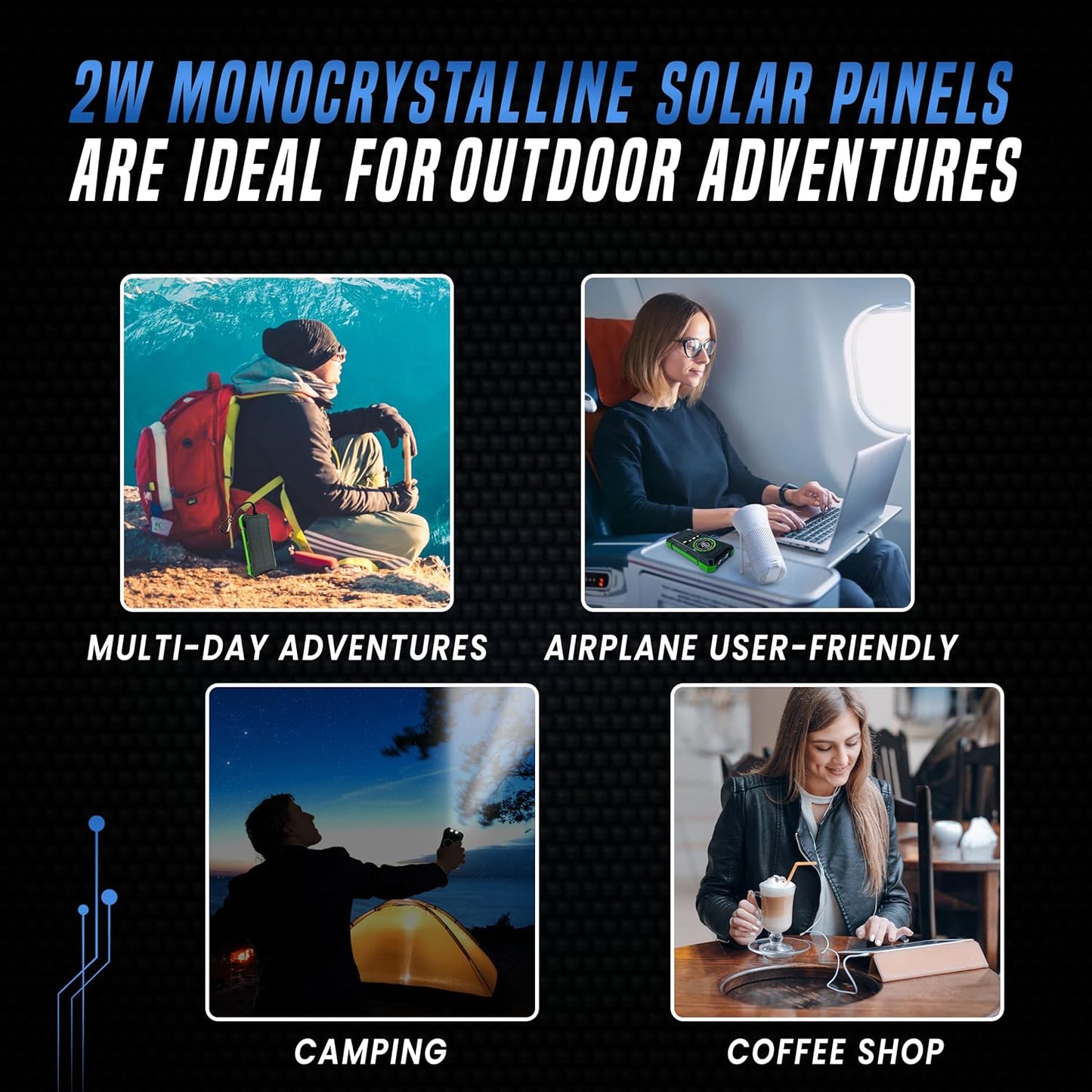 2W MONOCRYSTALLINE SOLAR PANELS ARE IDEAL FOR OUTDOOR ADVENTURES

MULTI-DAY ADVENTURES

AIRPLANE USER-FRIENDLY

CAMPING

COFFEE SHOP